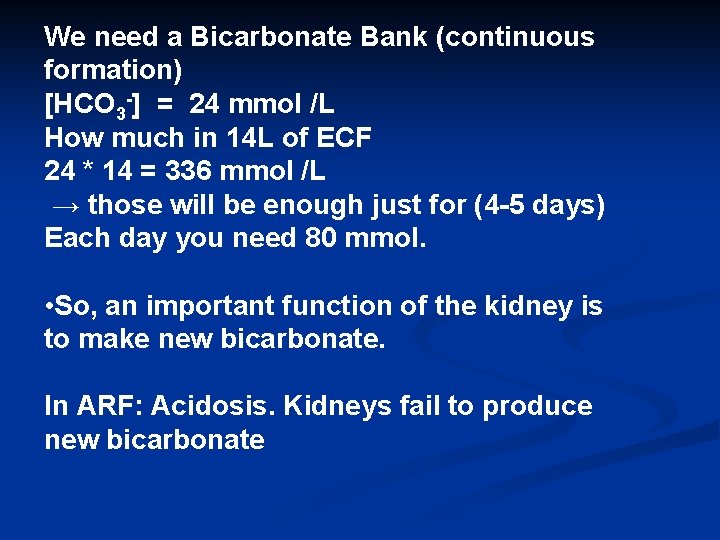 We need a Bicarbonate Bank (continuous formation)
$[HCO_3^-]$ = 24 mmol /L
How much in 14L of ECF
24 * 14 = 336 mmol /L
→ those will be enough just for (4-5 days)
Each day you need 80 mmol.

•So, an important function of the kidney is to make new bicarbonate.

In ARF: Acidosis. Kidneys fail to produce new bicarbonate